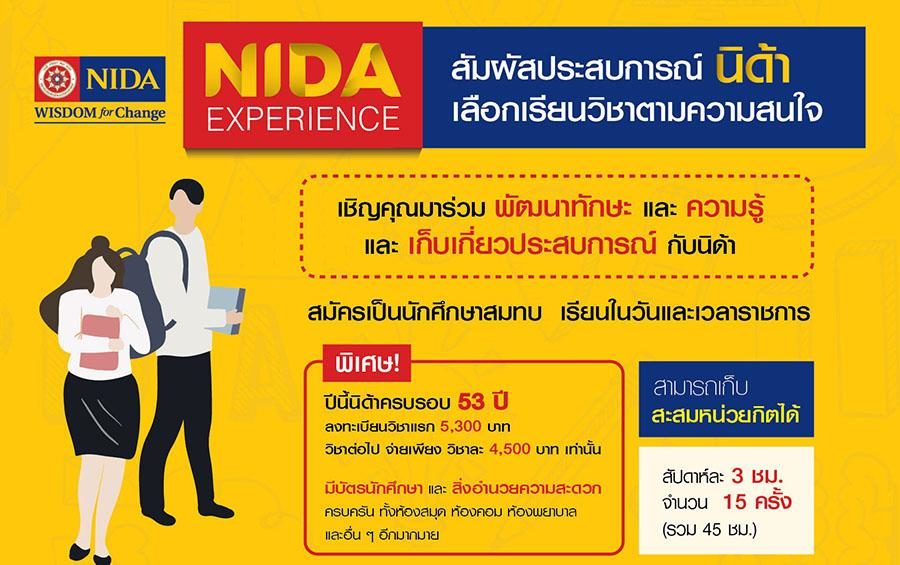 NIDA
WISDOM for Change

NIDA
EXPERIENCE

สัมผัสประสบการณ์ นิด้า
เลือกเรียนวิชาตามความสนใจ

เชิญคุณมาร่วม พัฒนาทักษะ และ ความรู้
และ เก็บเกี่ยวประสบการณ์ กับนิด้า

สมัครเป็นนักศึกษาสมทบ เรียนในวันและเวลาราชการ

พิเศษ!
ปีนี้นิด้าครบรอบ 53 ปี
ลงทะเบียนวิชาแรก 5,300 บาท
วิชาต่อไป จ่ายเพียง วิชาละ 4,500 บาท เท่านั้น

มีบัตรนักศึกษา และ สิ่งอำนวยความสะดวก
ครบครัน ทั้งห้องสมุด ห้องคอม ห้องพยาบาล
และอื่น ๆ อีกมากมาย

สามารถเก็บ
สะสมหน่วยกิตได้

สัปดาห์ละ 3 ชม.
จำนวน 15 ครั้ง
(รวม 45 ชม.)